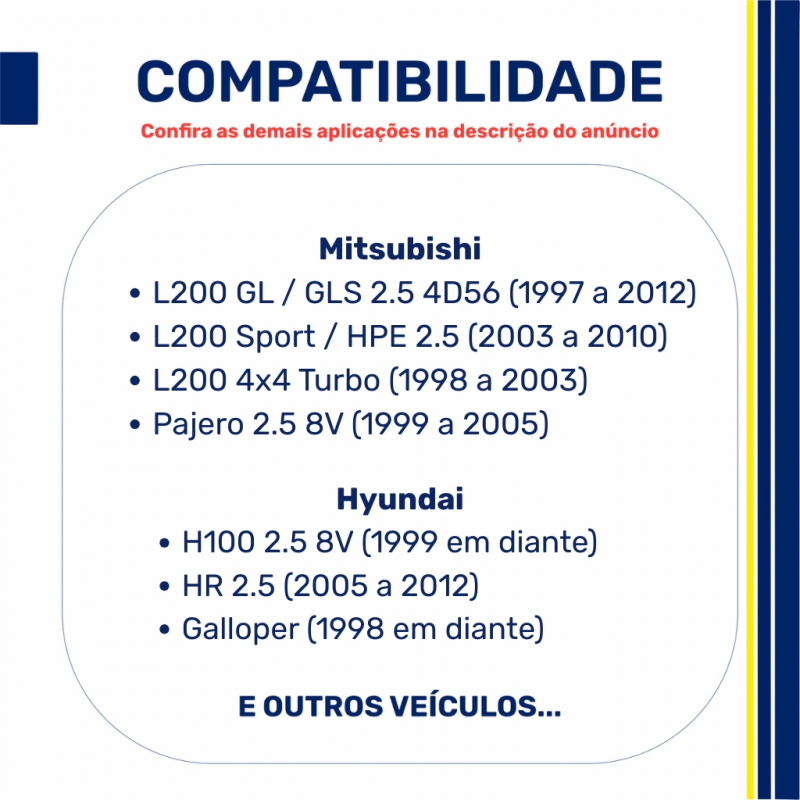 COMPATIBILIDADE

Confira as demais aplicações na descrição do anúncio

Mitsubishi

• L200 GL / GLS 2.5 4D56 (1997 a 2012)
• L200 Sport / HPE 2.5 (2003 a 2010)
• L200 4x4 Turbo (1998 a 2003)
• Pajero 2.5 8V (1999 a 2005)

Hyundai

• H100 2.5 8V (1999 em diante)
• HR 2.5 (2005 a 2012)
• Galloper (1998 em diante)

E OUTROS VEÍCULOS...